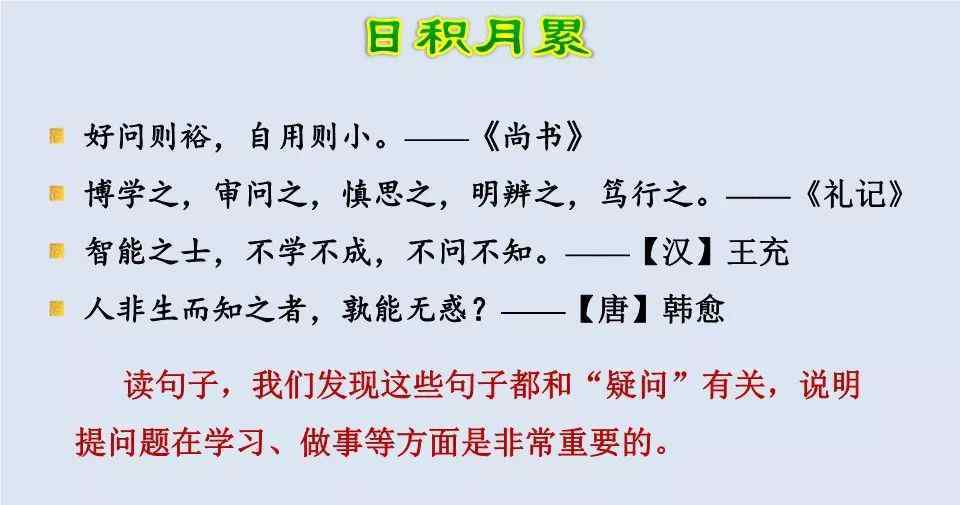 日积月累

好问则裕，自用则小。——《尚书》

博学之，审问之，慎思之，明辨之，笃行之。——《礼记》

智能之士，不学不成，不问不知。——【汉】王充

人非生而知之者，孰能无惑？——【唐】韩愈

读句子，我们发现这些句子都和“疑问”有关，说明提问题在学习、做事等方面是非常重要的。